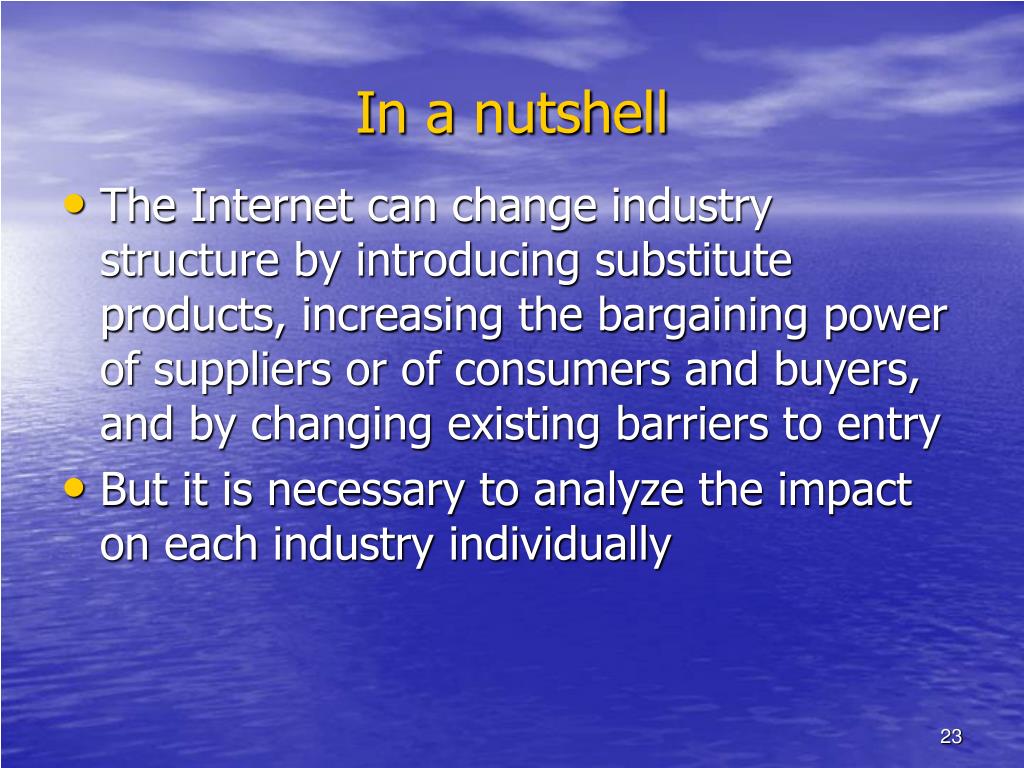 In a nutshell

• The Internet can change industry structure by introducing substitute products, increasing the bargaining power of suppliers or of consumers and buyers, and by changing existing barriers to entry
• But it is necessary to analyze the impact on each industry individually

23